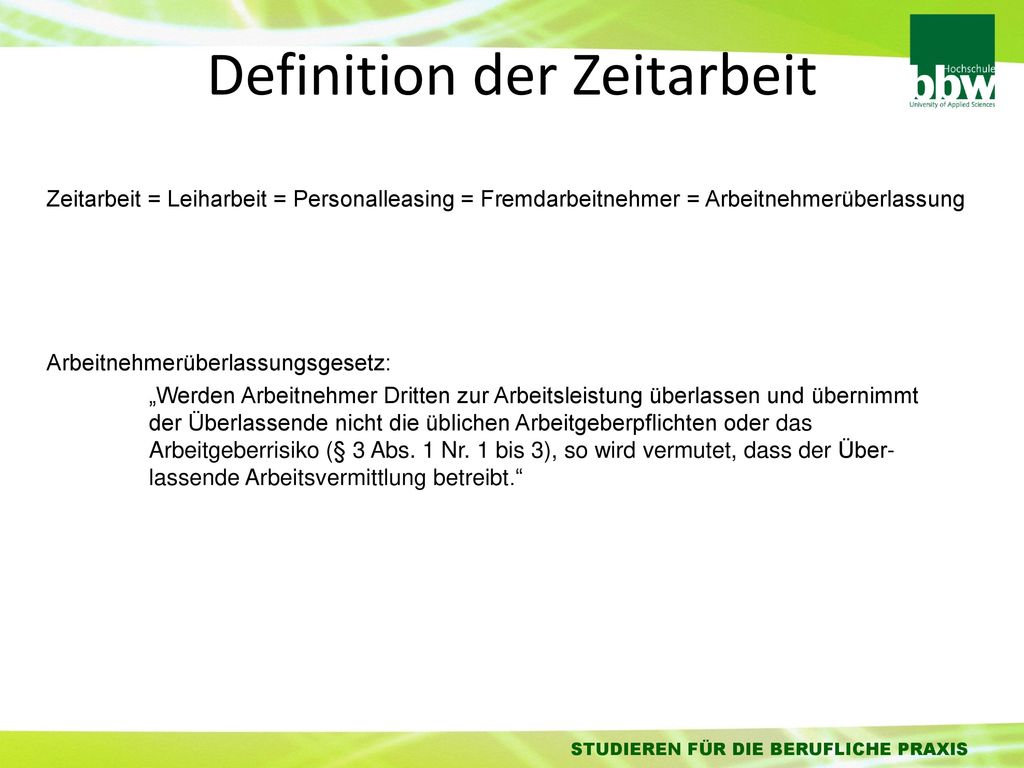 Definition der Zeitarbeit

Hochschule
bbw
University of Applied Sciences

Zeitarbeit = Leiharbeit = Personalleasing = Fremdarbeitnehmer = Arbeitnehmerüberlassung

Arbeitnehmerüberlassungsgesetz:

„Werden Arbeitnehmer Dritten zur Arbeitsleistung überlassen und übernimmt der Überlassende nicht die üblichen Arbeitgeberpflichten oder das Arbeitgeberrisiko (§ 3 Abs. 1 Nr. 1 bis 3), so wird vermutet, dass der Überlassende Arbeitsvermittlung betreibt.“

STUDIEREN FÜR DIE BERUFLICHE PRAXIS